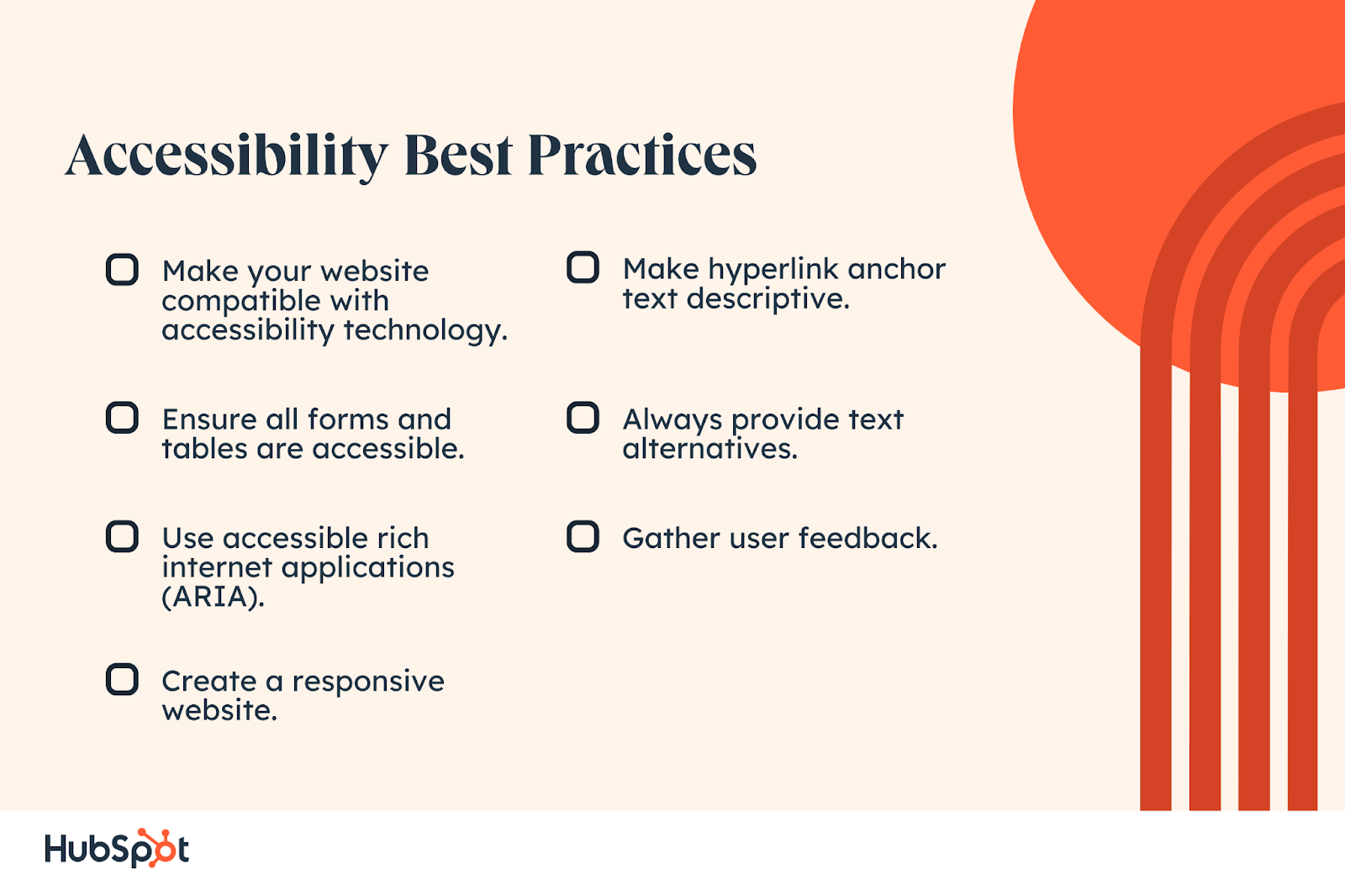 Accessibility Best Practices

Make your website compatible with accessibility technology.

Ensure all forms and tables are accessible.

Use accessible rich internet applications (ARIA).

Create a responsive website.

Make hyperlink anchor text descriptive.

Always provide text alternatives.

Gather user feedback.

HubSpot